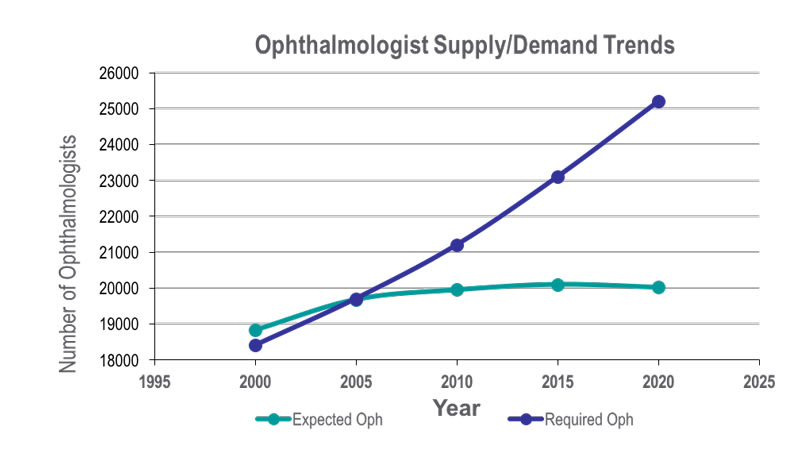 Ophthalmologist Supply/Demand Trends

Number of Ophthalmologists

26000
25000
24000
23000
22000
21000
20000
19000
18000

1995
2000
2005
2010
2015
2020
2025

Year

Expected Oph
Required Oph